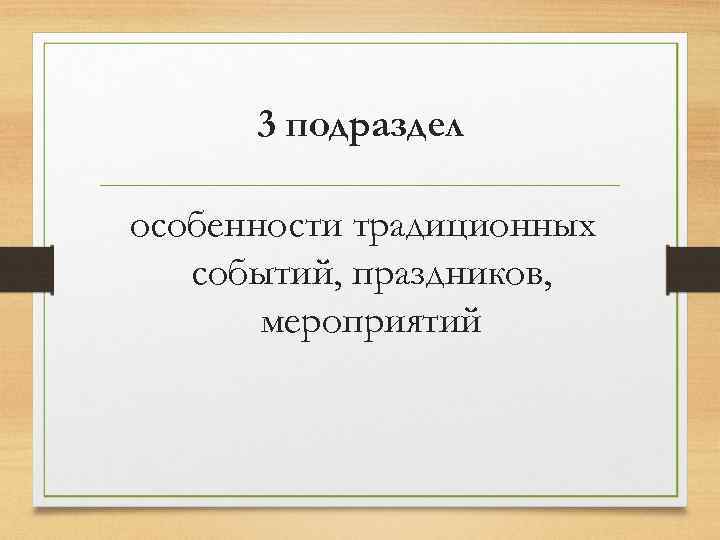 3 подраздел

особенности традиционных событий, праздников, мероприятий